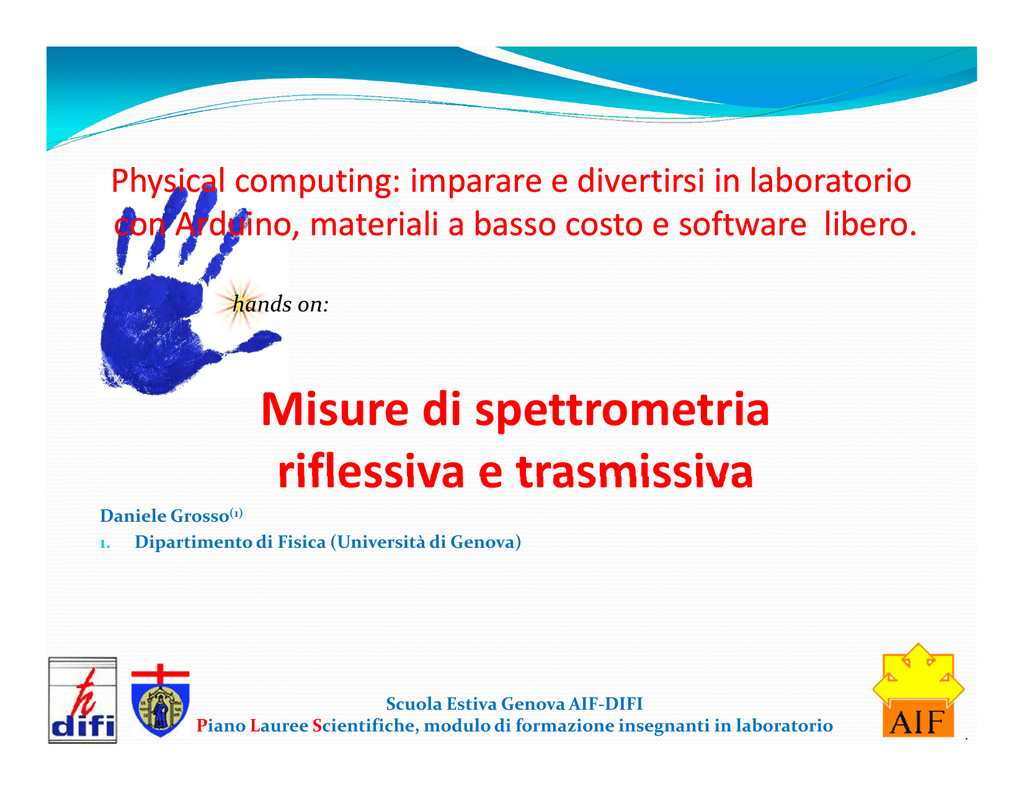 Physical computing: imparare e divertirsi in laboratorio con Arduino, materiali a basso costo e software libero.

hands on:

Misure di spettrometria riflessiva e trasmissiva

Daniele Grosso$^{(1)}$

1. Dipartimento di Fisica (Università di Genova)

difi

Scuola Estiva Genova AIF-DIFI
Piano Lauree Scientifiche, modulo di formazione insegnanti in laboratorio

AIF